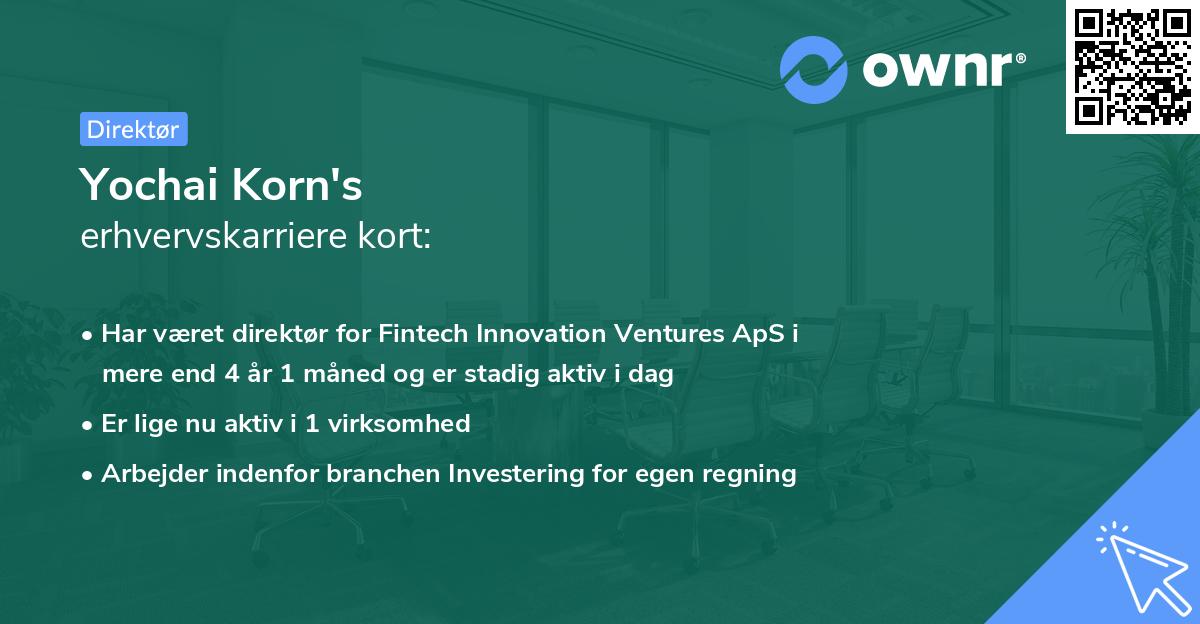 ownr®

Direktør

Yochai Korn's
erhvervskarriere kort:

• Har været direktør for Fintech Innovation Ventures ApS i mere end 4 år 1 måned og er stadig aktiv i dag
• Er lige nu aktiv i 1 virksomhed
• Arbejder indenfor branchen Investering for egen regning